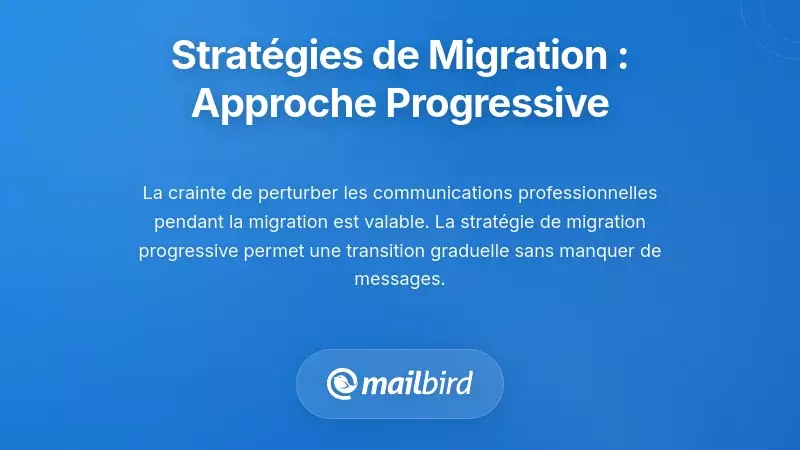 Stratégies de Migration : Approche Progressive

La crainte de perturber les communications professionnelles pendant la migration est valable. La stratégie de migration progressive permet une transition graduelle sans manquer de messages.

mailbird